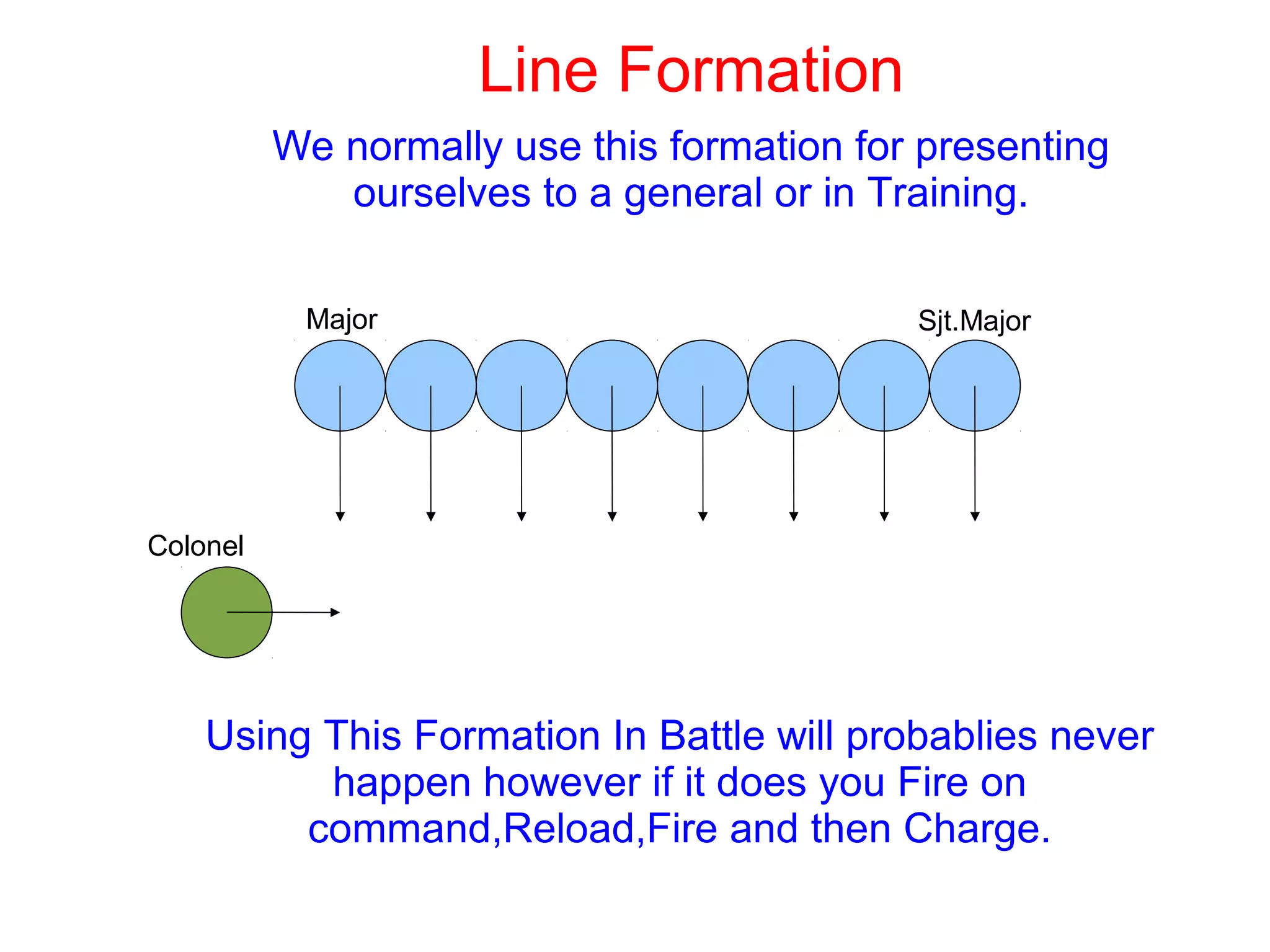 Line Formation

We normally use this formation for presenting ourselves to a general or in Training.

Major

Sjt.Major

Colonel

Using This Formation In Battle will probablies never happen however if it does you Fire on command,Reload,Fire and then Charge.